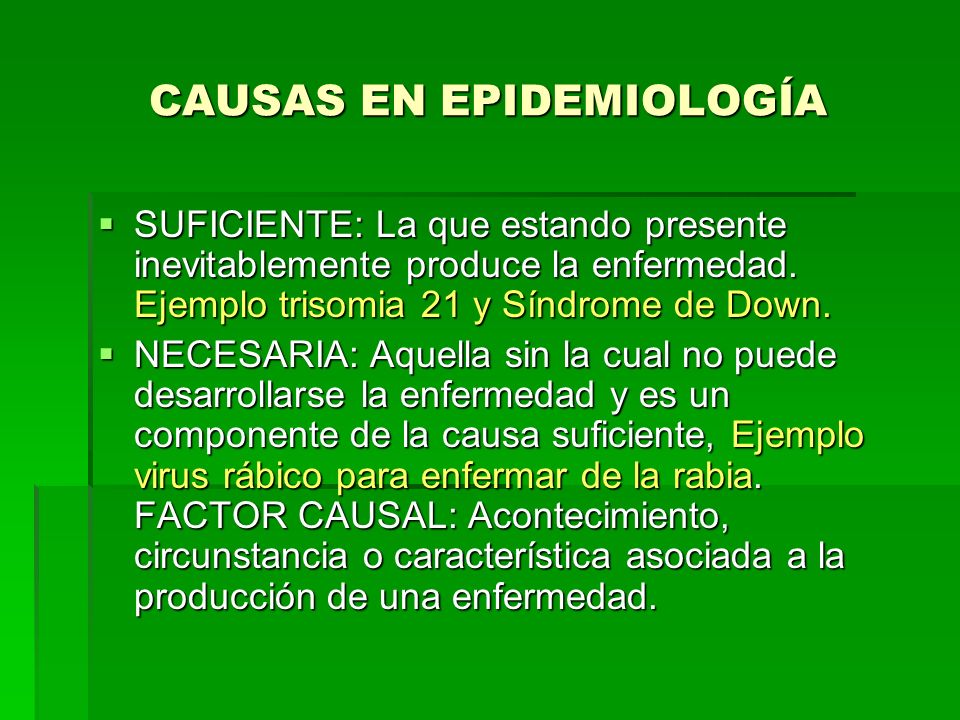 CAUSAS EN EPIDEMIOLOGÍA

▪ SUFICIENTE: La que estando presente inevitablemente produce la enfermedad. Ejemplo trisomia 21 y Síndrome de Down.

▪ NECESARIA: Aquella sin la cual no puede desarrollarse la enfermedad y es un componente de la causa suficiente, Ejemplo virus rábico para enfermar de la rabia. FACTOR CAUSAL: Acontecimiento, circunstancia o característica asociada a la producción de una enfermedad.